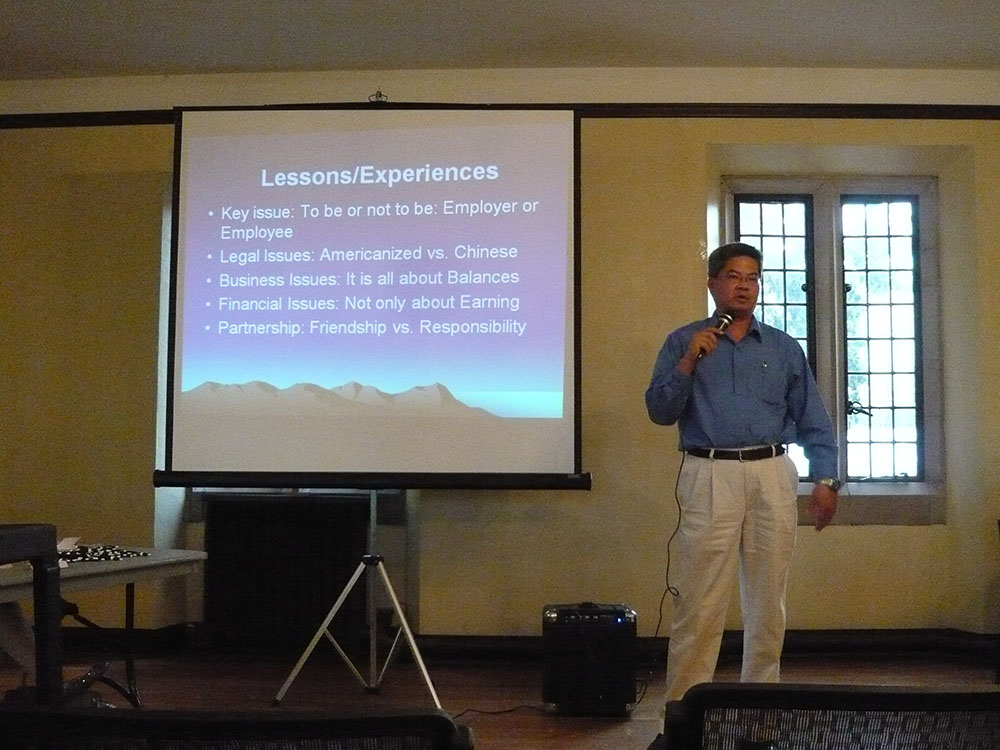 Lessons/Experiences

• Key issue: To be or not to be: Employer or Employee
• Legal Issues: Americanized vs. Chinese
• Business Issues: It is all about Balances
• Financial Issues: Not only about Earning
• Partnership: Friendship vs. Responsibility